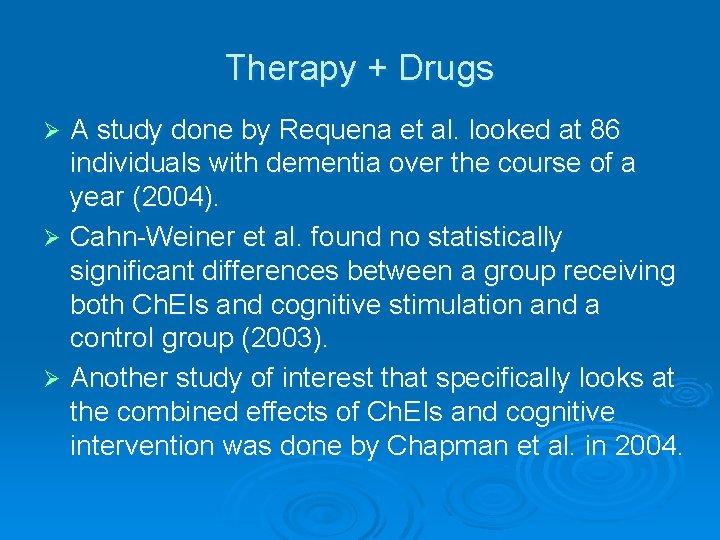 Therapy + Drugs

➢ A study done by Requena et al. looked at 86 individuals with dementia over the course of a year (2004).

➢ Cahn-Weiner et al. found no statistically significant differences between a group receiving both ChEIs and cognitive stimulation and a control group (2003).

➢ Another study of interest that specifically looks at the combined effects of ChEIs and cognitive intervention was done by Chapman et al. in 2004.